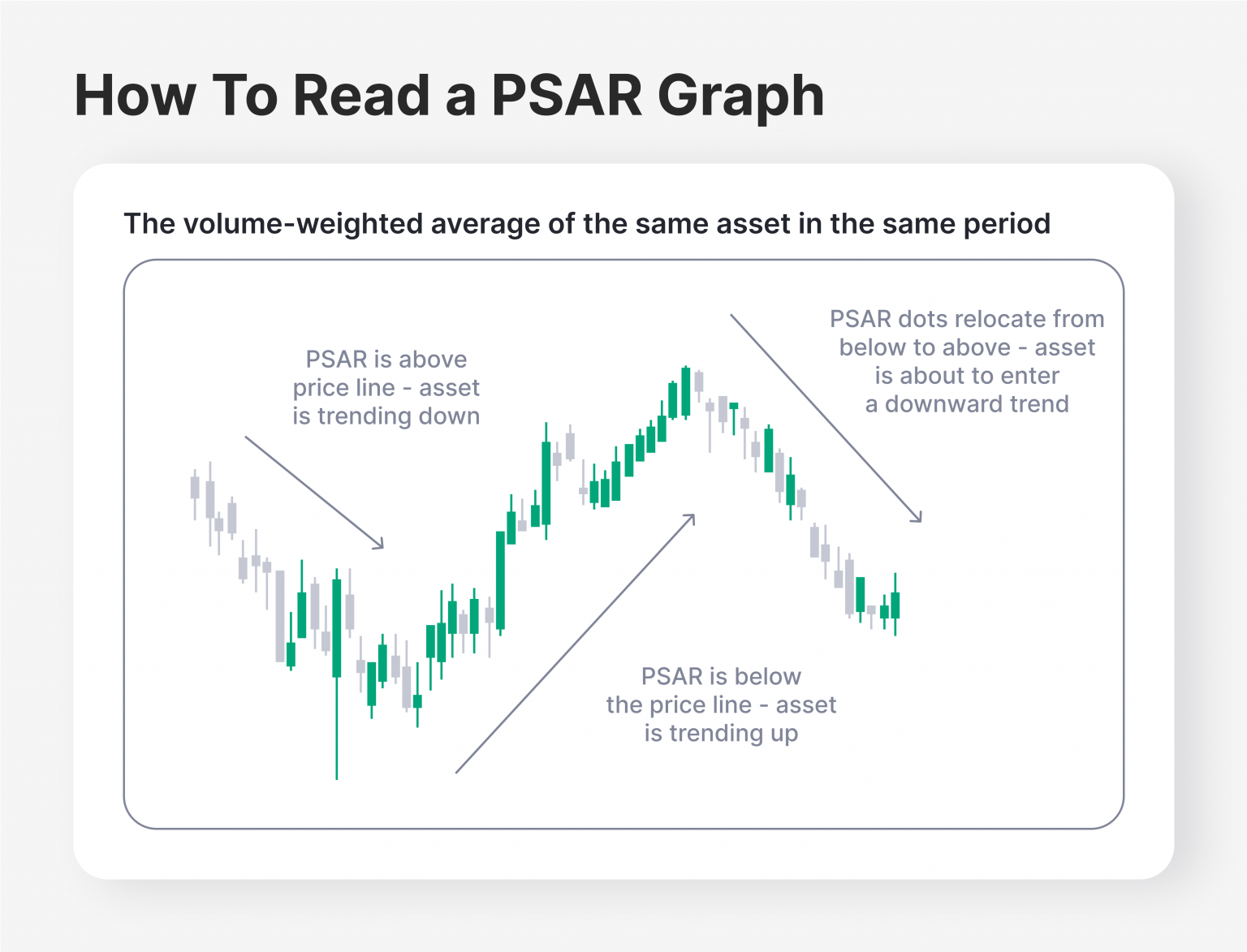 How To Read a PSAR Graph

The volume-weighted average of the same asset in the same period

PSAR is above price line - asset is trending down

PSAR dots relocate from below to above - asset is about to enter a downward trend

PSAR is below the price line - asset is trending up